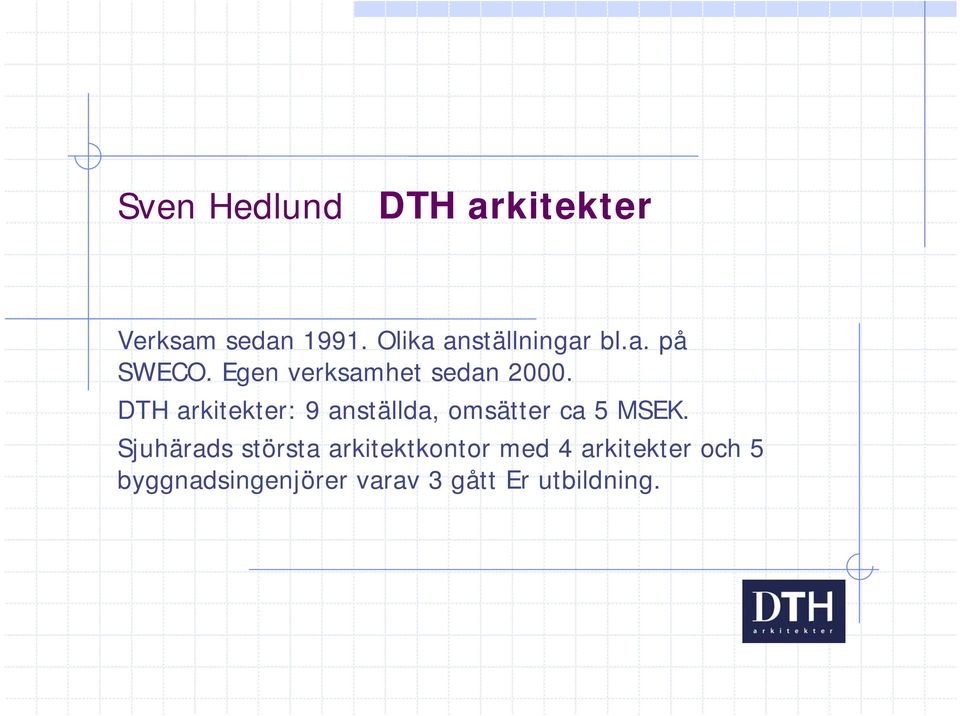 Sven Hedlund DTH arkitekter

Verksam sedan 1991. Olika anställningar bl.a. på SWECO. Egen verksamhet sedan 2000.

DTH arkitekter: 9 anställda, omsätter ca 5 MSEK.

Sjuhärads största arkitektkontor med 4 arkitekter och 5 byggnadsingenjörer varav 3 gått Er utbildning.

DTH
arkitekter